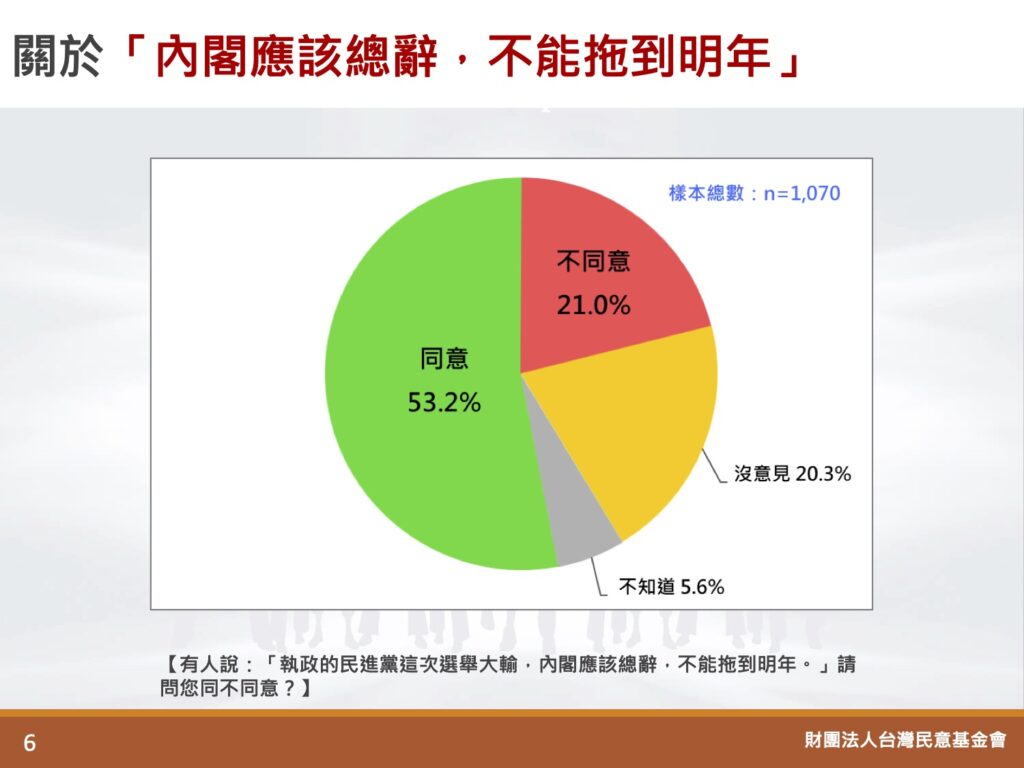 關於「內閣應該總辭，不能拖到明年」

樣本總數：n=1,070

不同意
21.0%

同意
53.2%

沒意見 20.3%

不知道 5.6%

【有人說：「執政的民進黨這次選舉大輸，內閣應該總辭，不能拖到明年。」請問您同不同意？】

6

財團法人台灣民意基金會